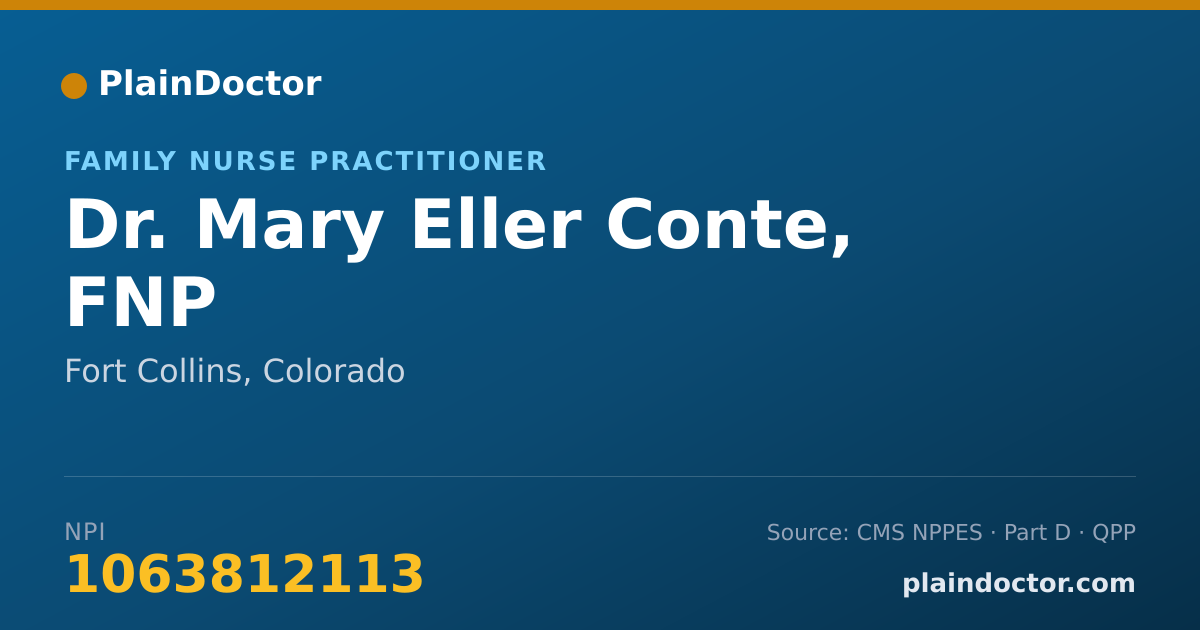 PlainDoctor

FAMILY NURSE PRACTITIONER

Dr. Mary Eller Conte, FNP

Fort Collins, Colorado

NPI
1063812113

Source: CMS NPPES · Part D · QPP

plaindoctor.com